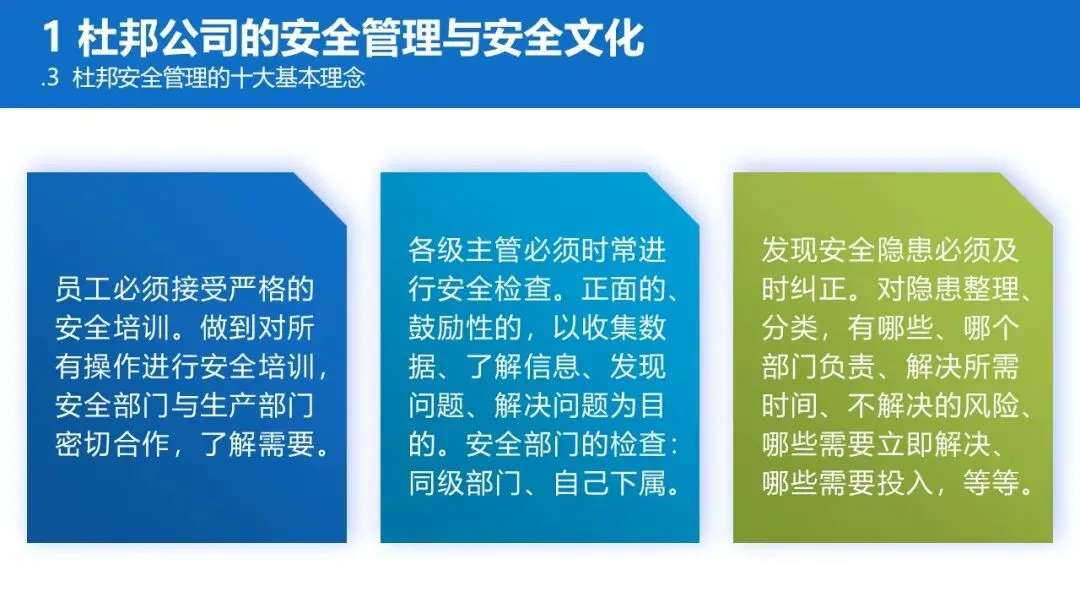 1 杜邦公司的安全管理与安全文化
.3 杜邦安全管理的十大基本理念

员工必须接受严格的安全培训。做到对所有操作进行安全培训，安全部门与生产部门密切合作，了解需要。

各级主管必须时常进行安全检查。正面的、鼓励性的，以收集数据、了解信息、发现问题、解决问题为目的。安全部门的检查：同级部门、自己下属。

发现安全隐患必须及时纠正。对隐患整理、分类，有哪些、哪个部门负责、解决所需时间、不解决的风险、哪些需要立即解决、哪些需要投入，等等。